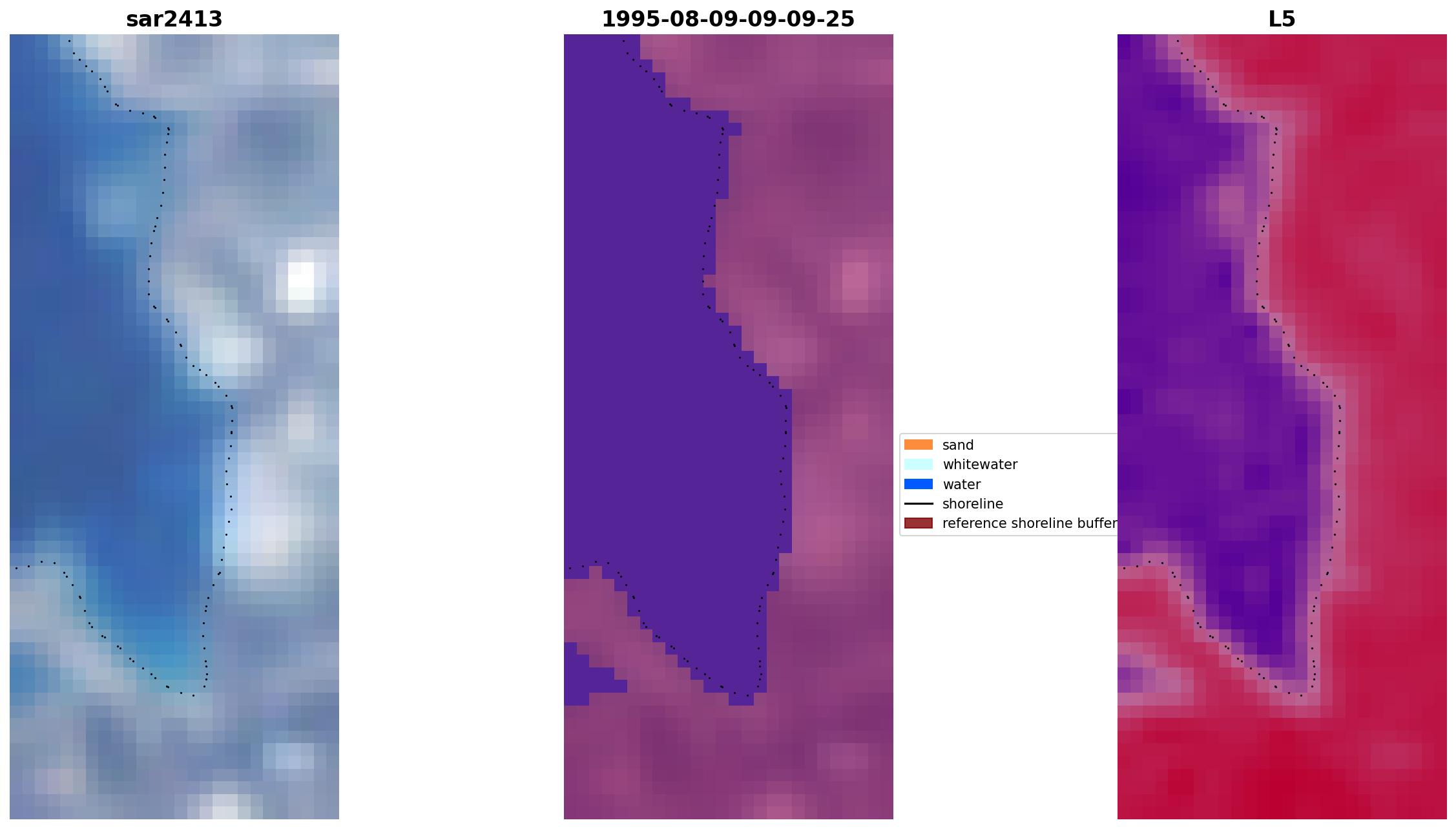 sar2413

1995-08-09-09-09-25

L5

sand
whitewater
water
shoreline
reference shoreline buffer